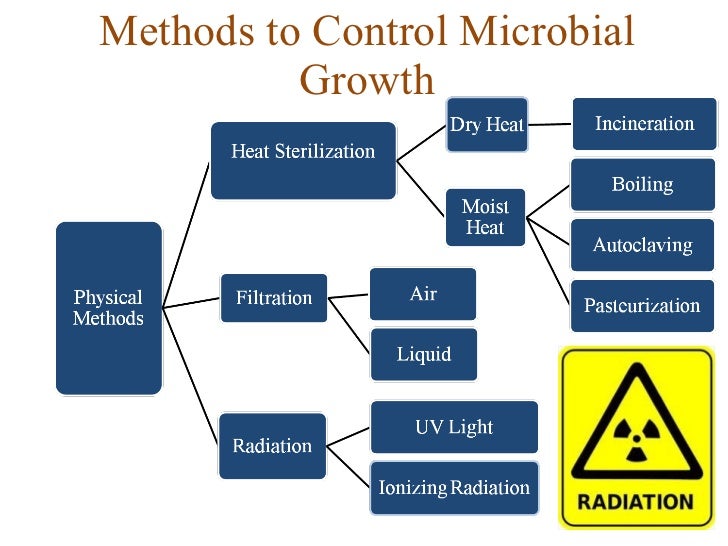 Methods to Control Microbial Growth

Physical Methods

Heat Sterilization

Dry Heat

Incineration

Moist Heat

Boiling

Autoclaving

Pasteurization

Filtration

Air

Liquid

Radiation

UV Light

Ionizing Radiation

RADIATION